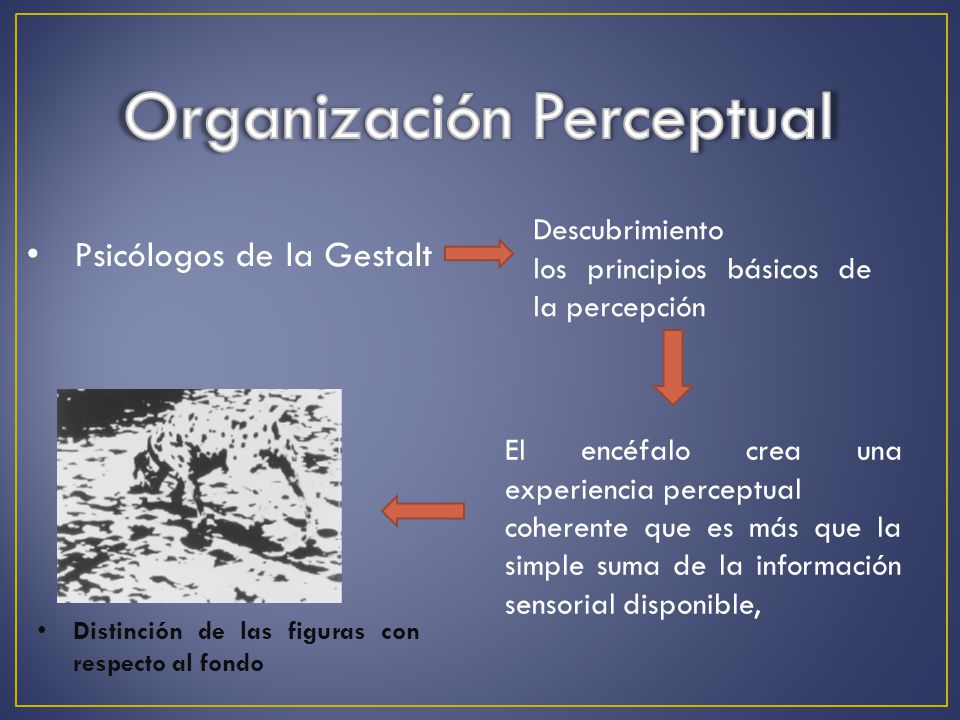 Organización Perceptual

• Psicólogos de la Gestalt

Descubrimiento los principios básicos de la percepción

El encéfalo crea una experiencia perceptual coherente que es más que la simple suma de la información sensorial disponible,

• Distinción de las figuras con respecto al fondo